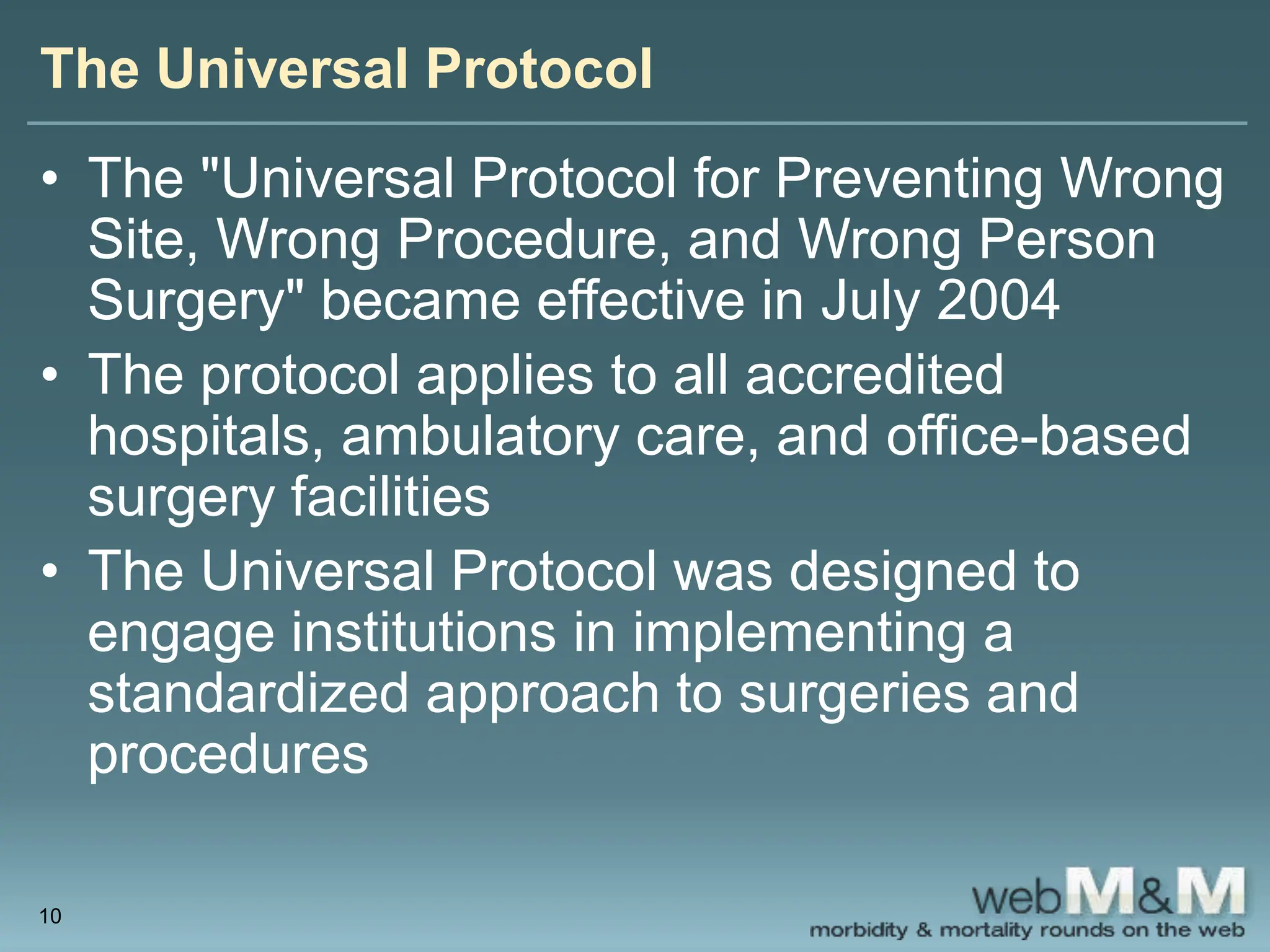 The Universal Protocol

• The "Universal Protocol for Preventing Wrong Site, Wrong Procedure, and Wrong Person Surgery" became effective in July 2004

• The protocol applies to all accredited hospitals, ambulatory care, and office-based surgery facilities

• The Universal Protocol was designed to engage institutions in implementing a standardized approach to surgeries and procedures

10

webM&M
morbidity & mortality rounds on the web